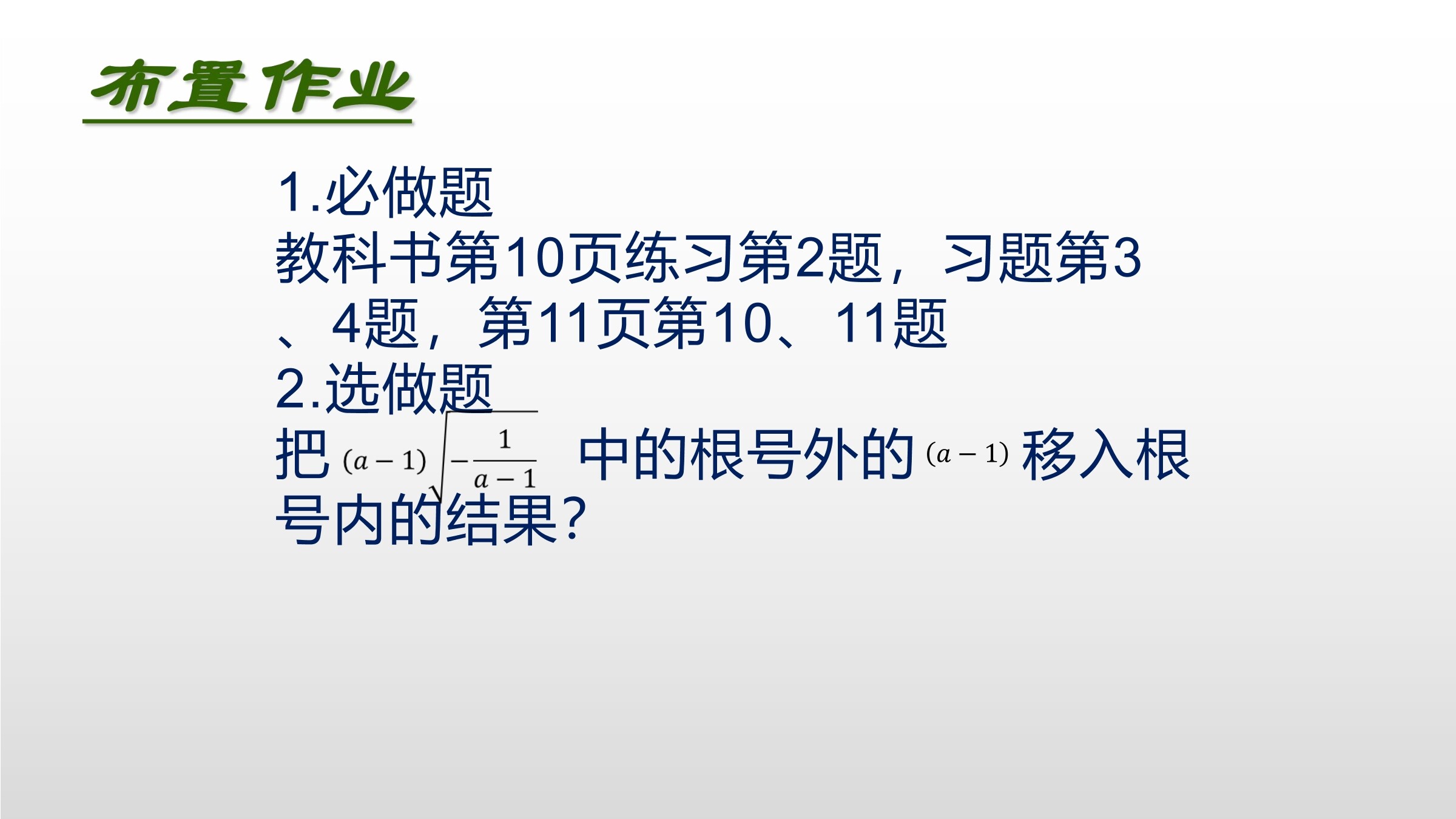 布置作业

1.必做题
教科书第10页练习第2题，习题第3、4题，第11页第10、11题
2.选做题
把 $(a-1)\sqrt{-\frac{1}{a-1}}$ 中的根号外的 $(a-1)$ 移入根号内的结果?